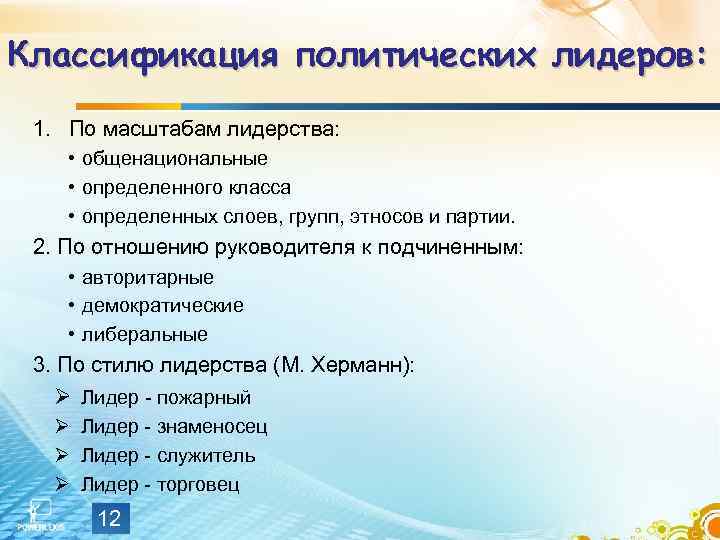 Классификация политических лидеров:

1. По масштабам лидерства:
• общенациональные
• определенного класса
• определенных слоев, групп, этносов и партии.

2. По отношению руководителя к подчиненным:
• авторитарные
• демократические
• либеральные

3. По стилю лидерства (М. Херманн):
➢ Лидер - пожарный
➢ Лидер - знаменосец
➢ Лидер - служитель
➢ Лидер - торговец

12